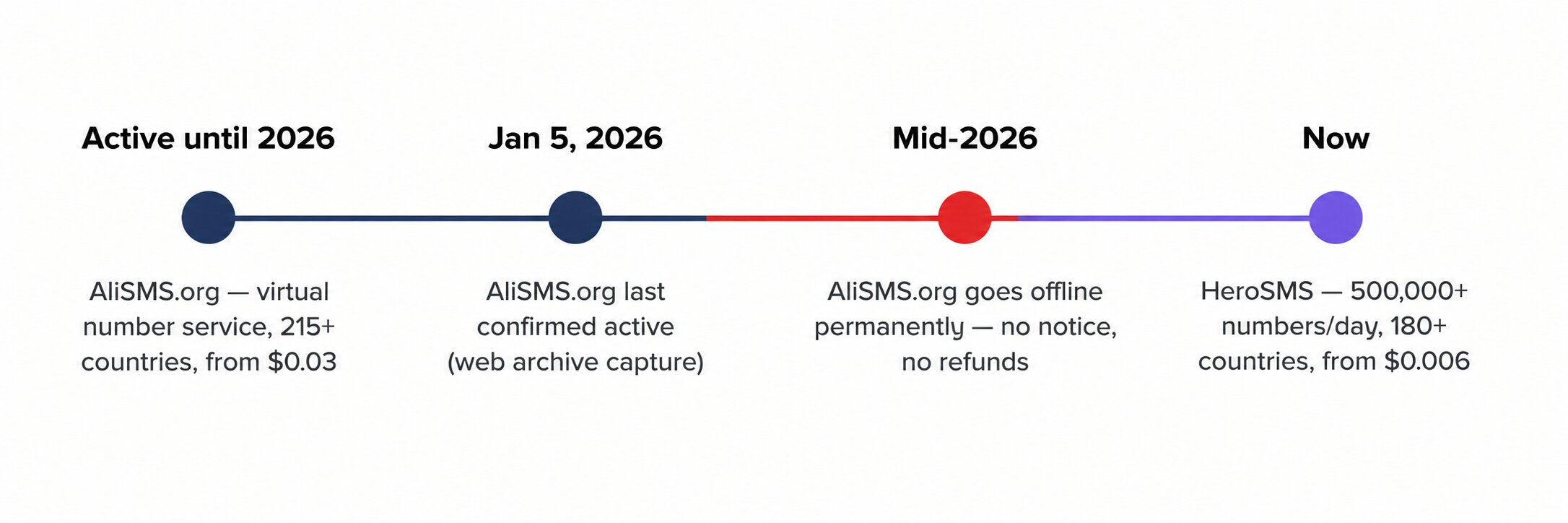 Active until 2026

AliSMS.org — virtual number service, 215+ countries, from \$0.03

Jan 5, 2026

AliSMS.org last confirmed active (web archive capture)

Mid-2026

AliSMS.org goes offline permanently — no notice, no refunds

Now

HeroSMS — 500,000+ numbers/day, 180+ countries, from \$0.006